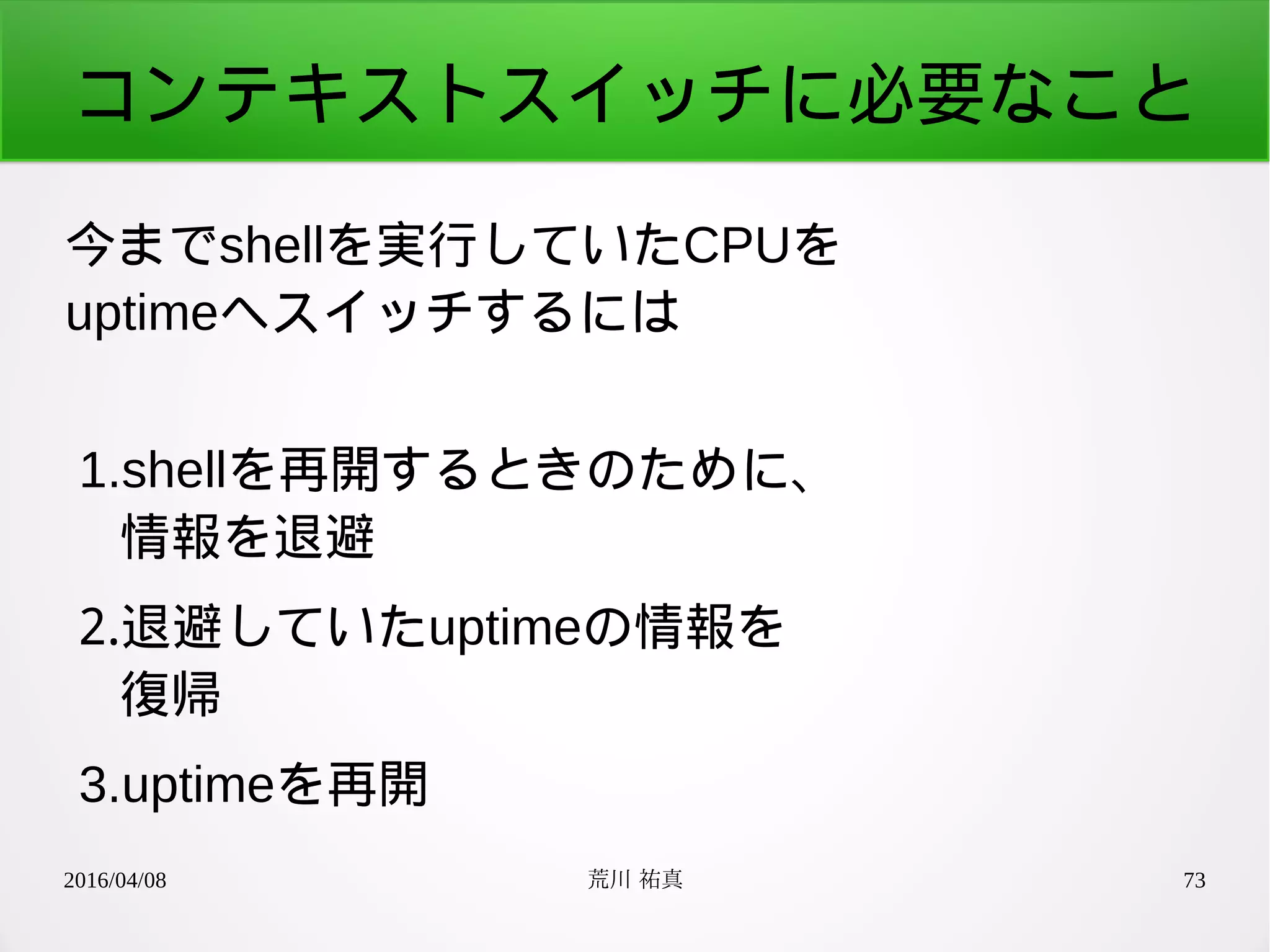 コンテキストスイッチに必要なこと

今までshellを実行していたCPUをuptimeへスイッチするには

1.shellを再開するときのために、情報を退避

2.退避していたuptimeの情報を復帰

3.uptimeを再開

2016/04/08

荒川 祐真

73